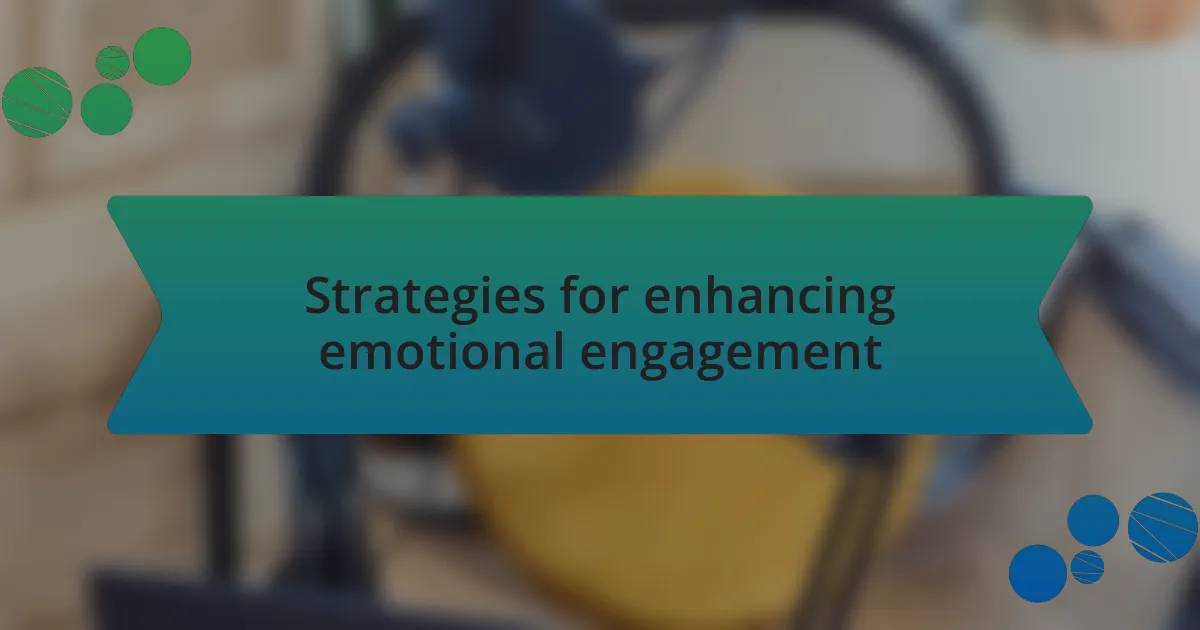 Strategies for enhancing emotional engagement